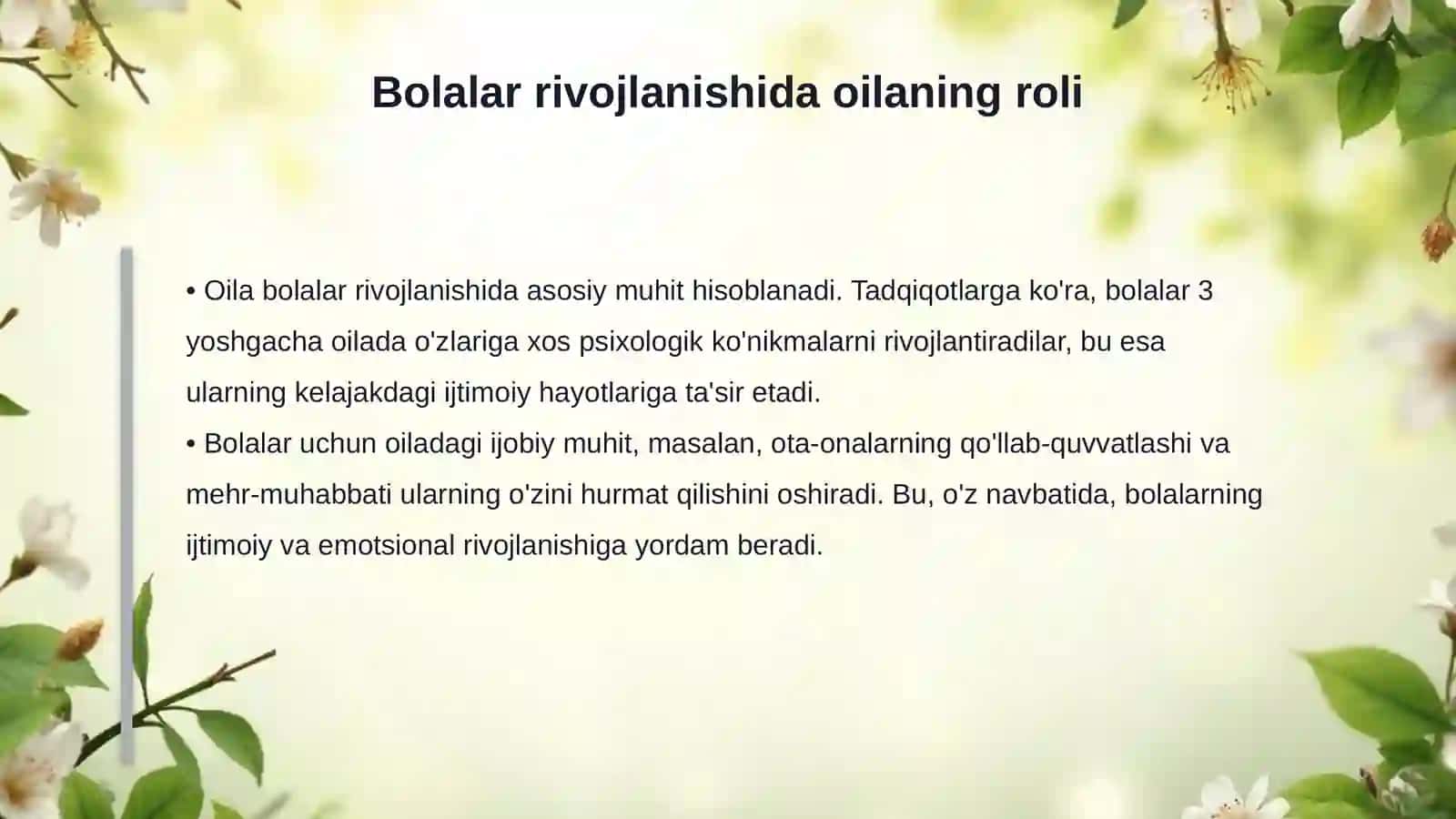 Bolalar rivojlanishida oilaning roli

• Oila bolalar rivojlanishida asosiy muhit hisoblanadi. Tadqiqotlarga ko'ra, bolalar 3 yoshgacha oilada o'zlariga xos psixologik ko'nikmalarni rivojlantiradilar, bu esa ularning kelajakdagi ijtimoiy hayotlariga ta'sir etadi.
• Bolalar uchun oiladagi ijobiy muhit, masalan, ota-onalarning qo'llab-quvvatlashi va mehr-muhabbati ularning o'zini hurmat qilishini oshiradi. Bu, o'z navbatida, bolalarning ijtimoiy va emotsional rivojlanishiga yordam beradi.